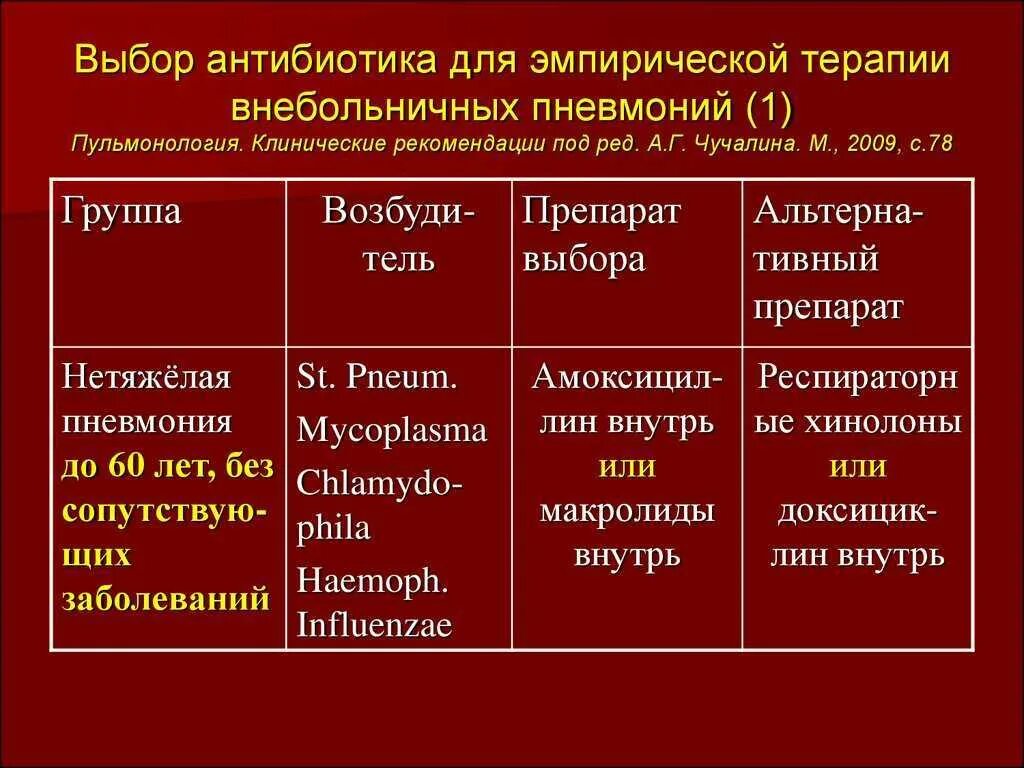 Выбор антибиотика для эмпирической терапии внебольничных пневмоний (1)
Пульмонология. Клинические рекомендации под ред. А.Г. Чучалина. М., 2009, с.78

| Группа | Возбудитель | Препарат выбора | Альтернативный препарат |
|---|---|---|---|
| Нетяжёлая пневмония до 60 лет, без сопутствующих заболеваний | St. Pneum. Mycoplasma Chlamydophila Haemoph. Influenzae | Амоксициллин внутрь или макролиды внутрь | Респираторные хинолоны или доксициклин внутрь |